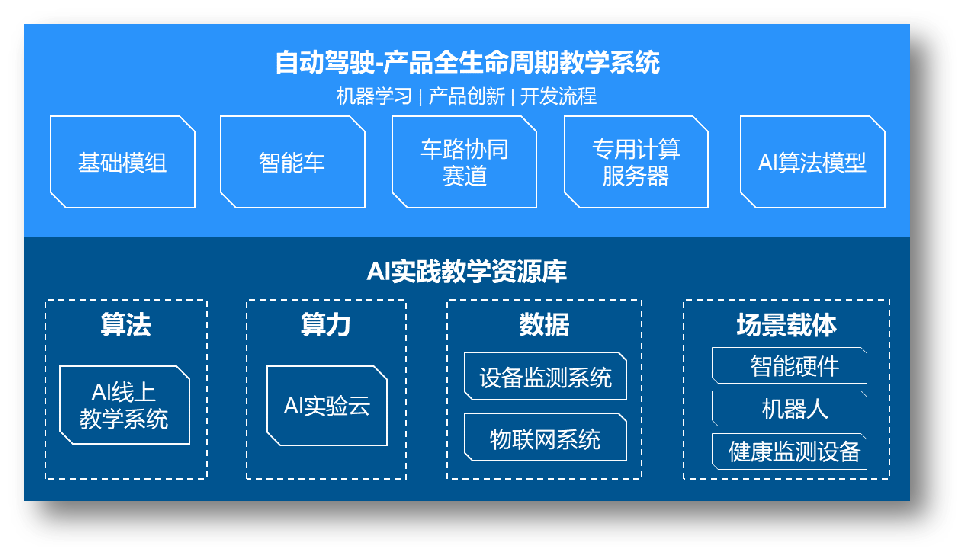 自动驾驶-产品全生命周期教学系统

机器学习 | 产品创新 | 开发流程

基础模组

智能车

车路协同赛道

专用计算服务器

AI算法模型

AI实践教学资源库

算法

AI线上教学系统

算力

AI实验云

数据

设备监测系统

物联网系统

场景载体

智能硬件

机器人

健康监测设备